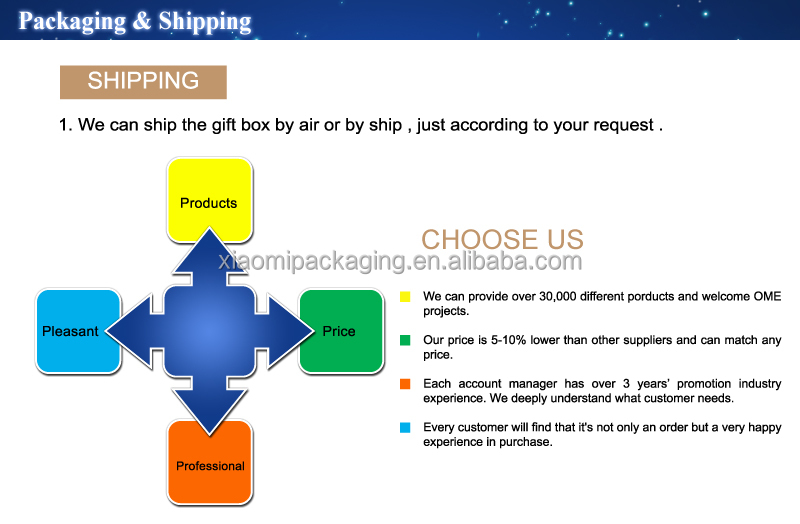 Packaging & Shipping

SHIPPING

1. We can ship the gift box by air or by ship , just according to your request .

Products

Pleasant

Price

Professional

CHOOSE US

xiaomipackaging.en.alibaba.com

We can provide over 30,000 different porducts and welcome OME projects.

Our price is 5-10% lower than other suppliers and can match any price.

Each account manager has over 3 years' promotion industry experience. We deeply understand what customer needs.

Every customer will find that it's not only an order but a very happy experience in purchase.